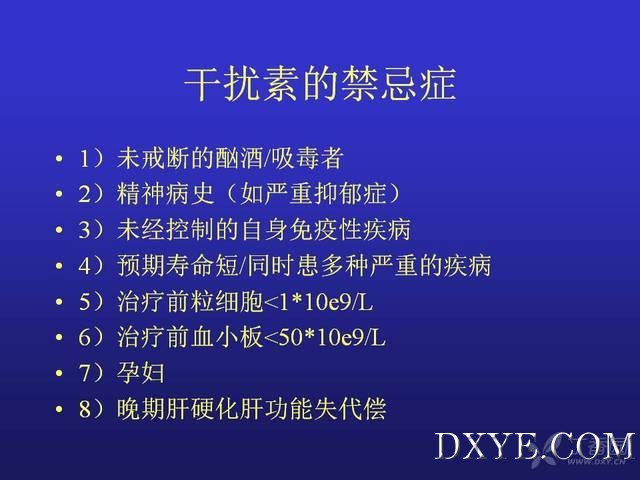 干扰素的禁忌症

• 1）未戒断的酗酒/吸毒者
• 2）精神病史（如严重抑郁症）
• 3）未经控制的自身免疫性疾病
• 4）预期寿命短/同时患多种严重的疾病
• 5）治疗前粒细胞<1*10e9/L
• 6）治疗前血小板<50*10e9/L
• 7）孕妇
• 8）晚期肝硬化肝功能失代偿

DXYE.COM
WWW.DXY.CN